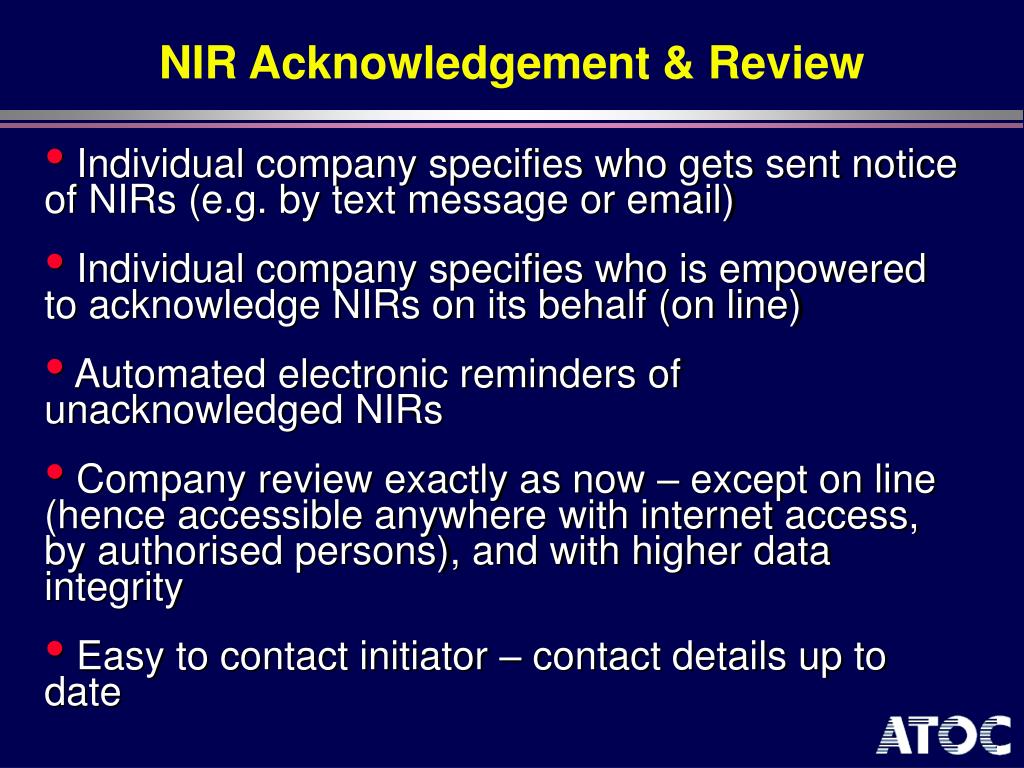 NIR Acknowledgement & Review

• Individual company specifies who gets sent notice of NIRs (e.g. by text message or email)

• Individual company specifies who is empowered to acknowledge NIRs on its behalf (on line)

• Automated electronic reminders of unacknowledged NIRs

• Company review exactly as now – except on line (hence accessible anywhere with internet access, by authorised persons), and with higher data integrity

• Easy to contact initiator – contact details up to date

ATOC